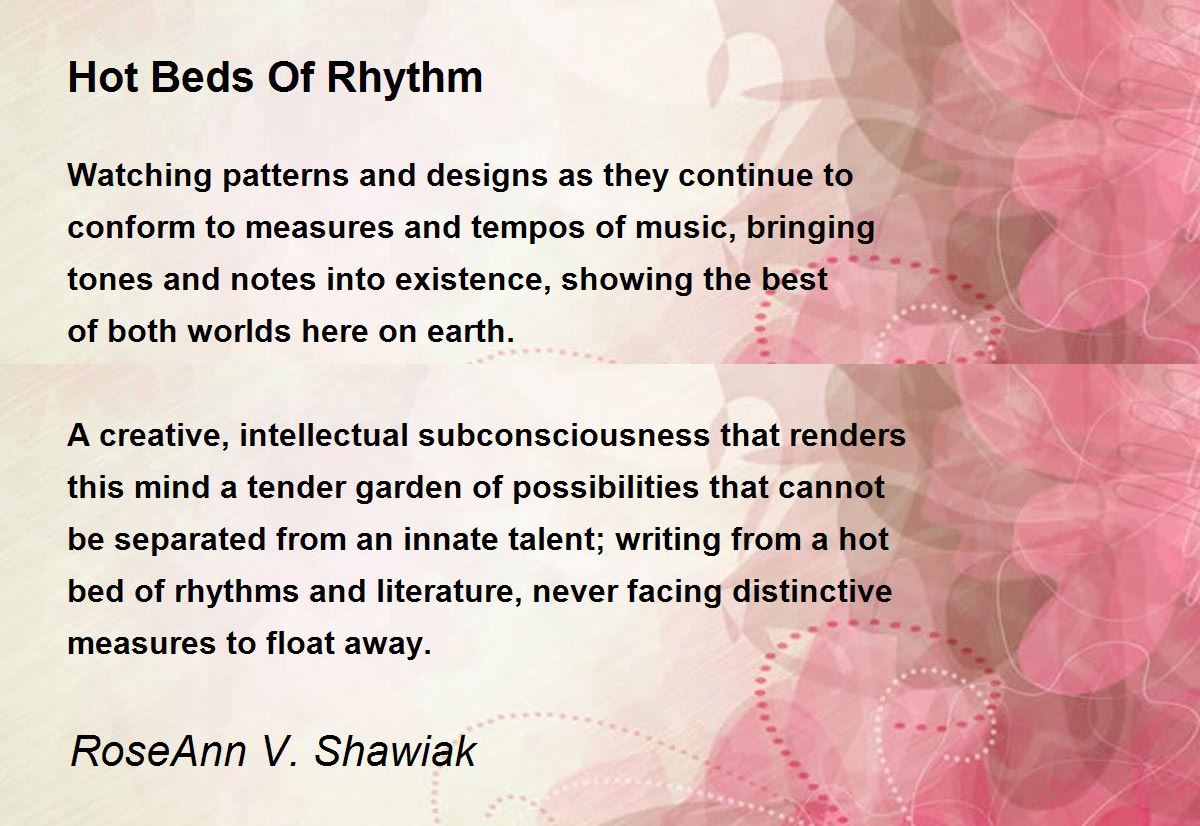 Hot Beds Of Rhythm

Watching patterns and designs as they continue to
conform to measures and tempos of music, bringing
tones and notes into existence, showing the best
of both worlds here on earth.

A creative, intellectual subconsciousness that renders
this mind a tender garden of possibilities that cannot
be separated from an innate talent; writing from a hot
bed of rhythms and literature, never facing distinctive
measures to float away.

RoseAnn V. Shawiak